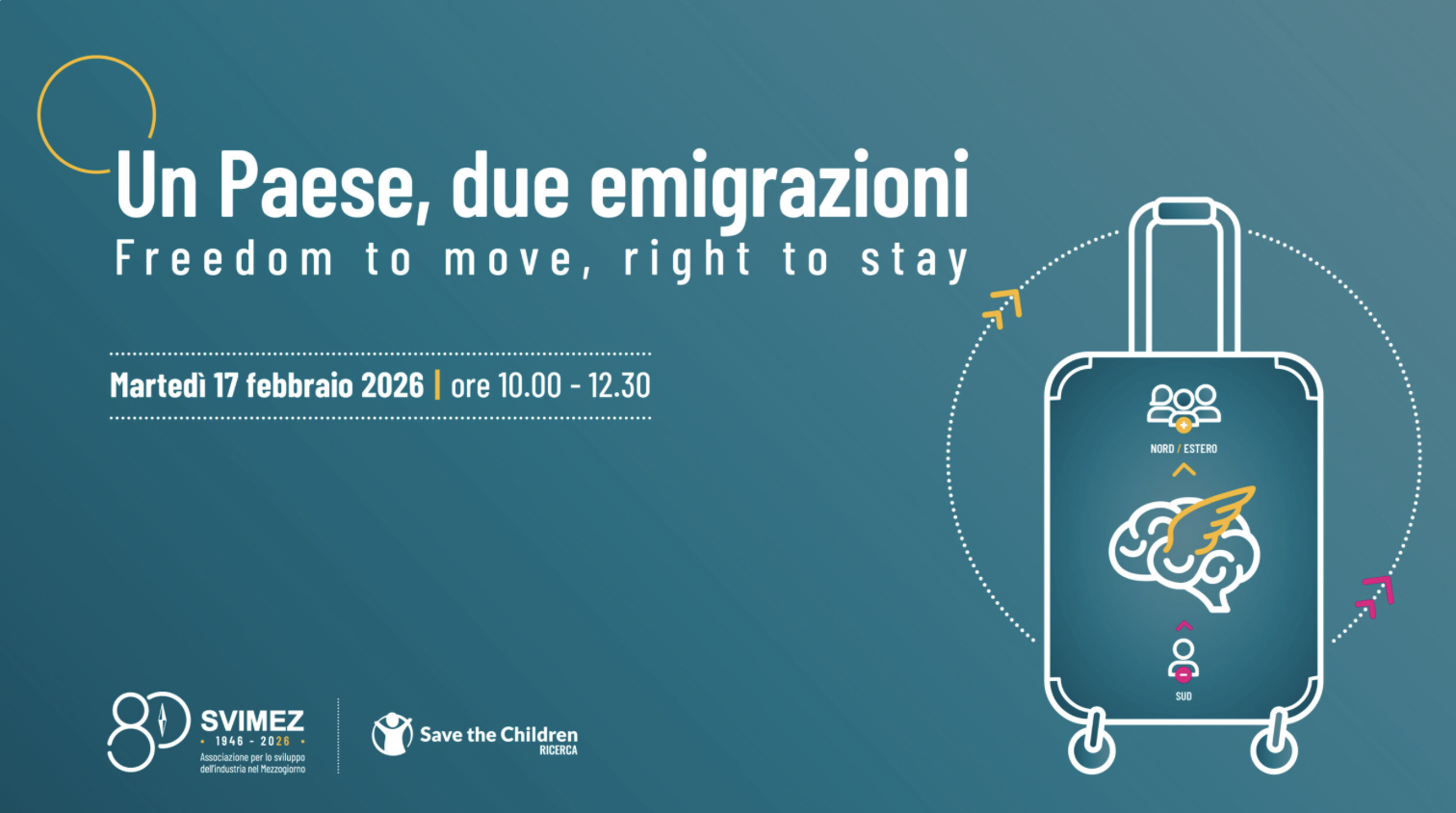 Un Paese, due emigrazioni
Freedom to move, right to stay

Martedì 17 febbraio 2026 | ore 10.00 - 12.30

NORD / ESTERO

SUD

80 SVIMEZ
1946 - 2026
Associazione per lo sviluppo dell'industria nel Mezzogiorno

Save the Children
RICERCA